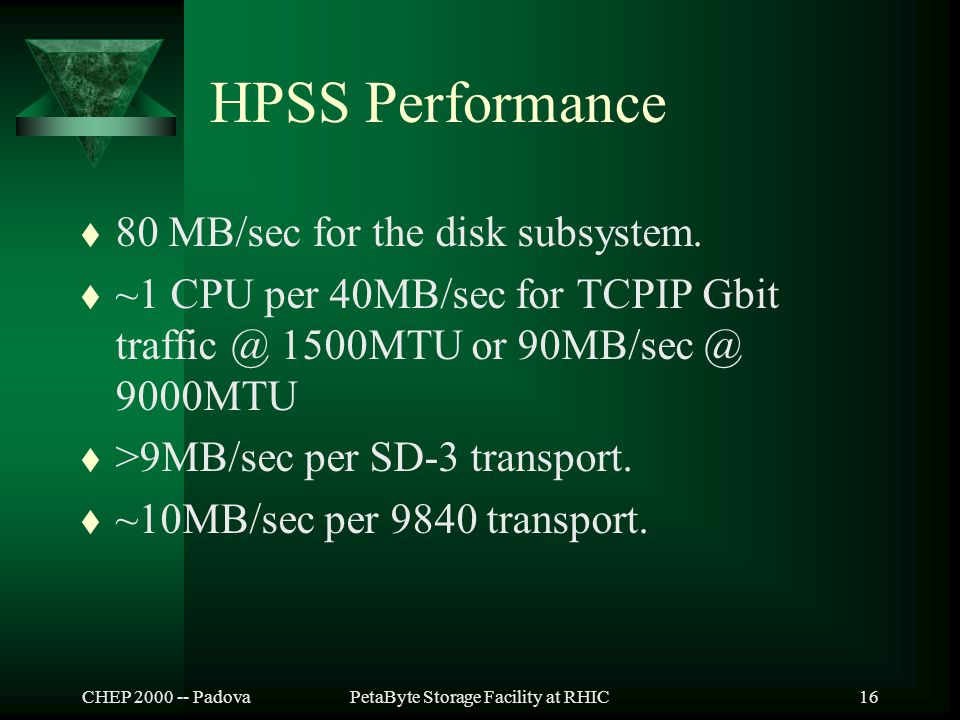 HPSS Performance

♦ 80 MB/sec for the disk subsystem.

♦ ~1 CPU per 40MB/sec for TCPIP Gbit traffic @ 1500MTU or 90MB/sec @ 9000MTU

♦ >9MB/sec per SD-3 transport.

♦ ~10MB/sec per 9840 transport.

CHEP 2000 -- Padova

PetaByte Storage Facility at RHIC

16